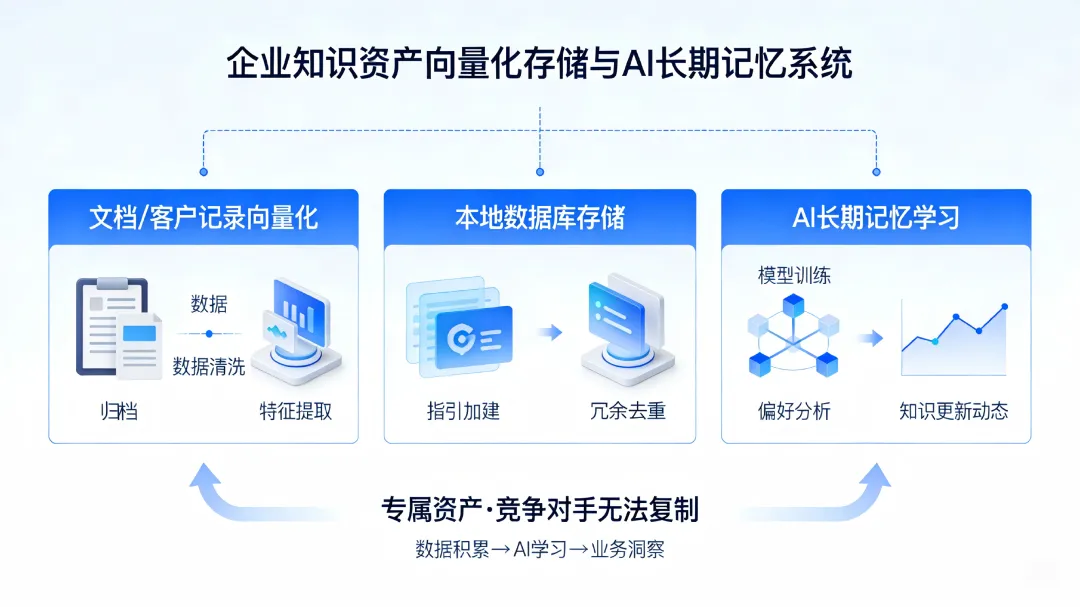 企业知识资产向量化存储与AI长期记忆系统

文档/客户记录向量化

数据

数据清洗

归档

特征提取

本地数据库存储

指引加建

冗余去重

AI长期记忆学习

模型训练

偏好分析

知识更新动态

专属资产·竞争对手无法复制

数据积累→AI学习→业务洞察